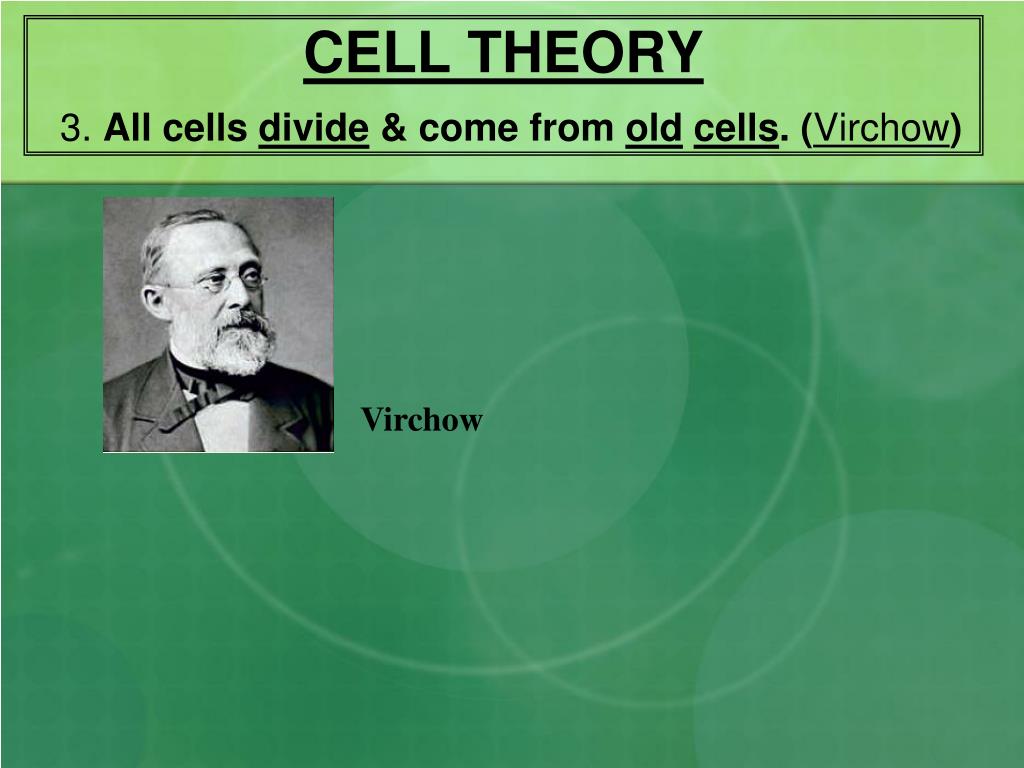 CELL THEORY

3. All cells divide & come from old cells. (Virchow)

Virchow